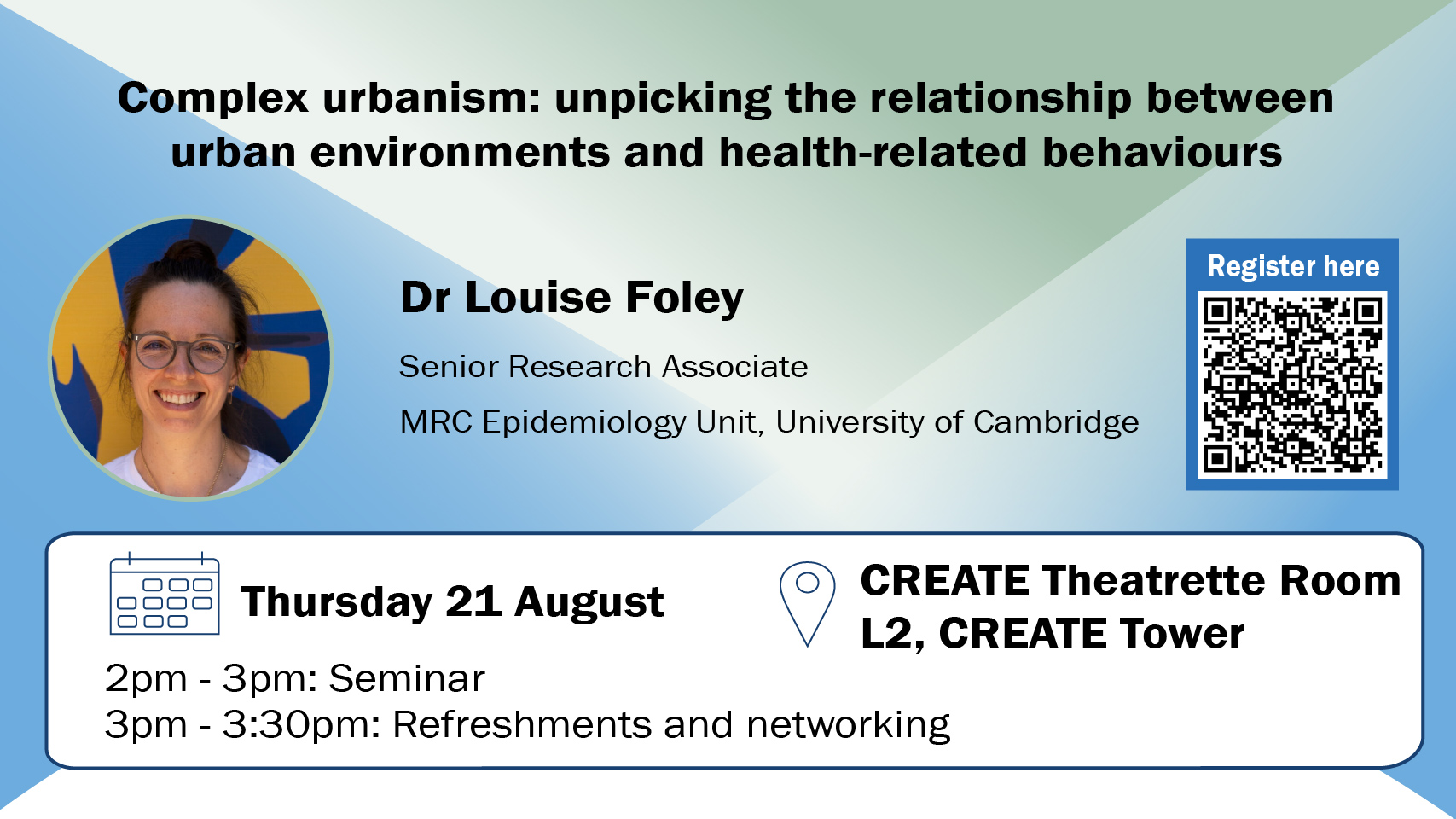 Complex urbanism: unpicking the relationship between urban environments and health-related behaviours

Dr Louise Foley

Senior Research Associate

MRC Epidemiology Unit, University of Cambridge

Register here

Thursday 21 August

CREATE Theatrette Room L2, CREATE Tower

2pm - 3pm: Seminar
3pm - 3:30pm: Refreshments and networking